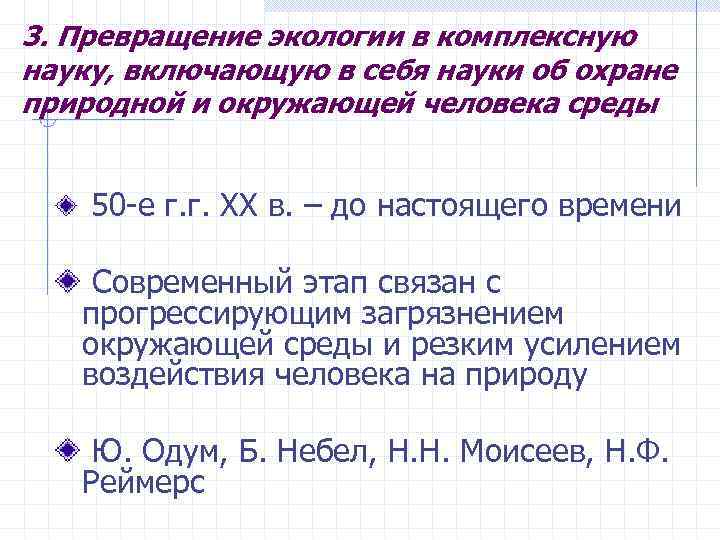 3. Превращение экологии в комплексную науку, включающую в себя науки об охране природной и окружающей человека среды

50-е г.г. XX в. – до настоящего времени

Современный этап связан с прогрессирующим загрязнением окружающей среды и резким усилением воздействия человека на природу

Ю. Одум, Б. Небел, Н.Н. Моисеев, Н.Ф. Реймерс